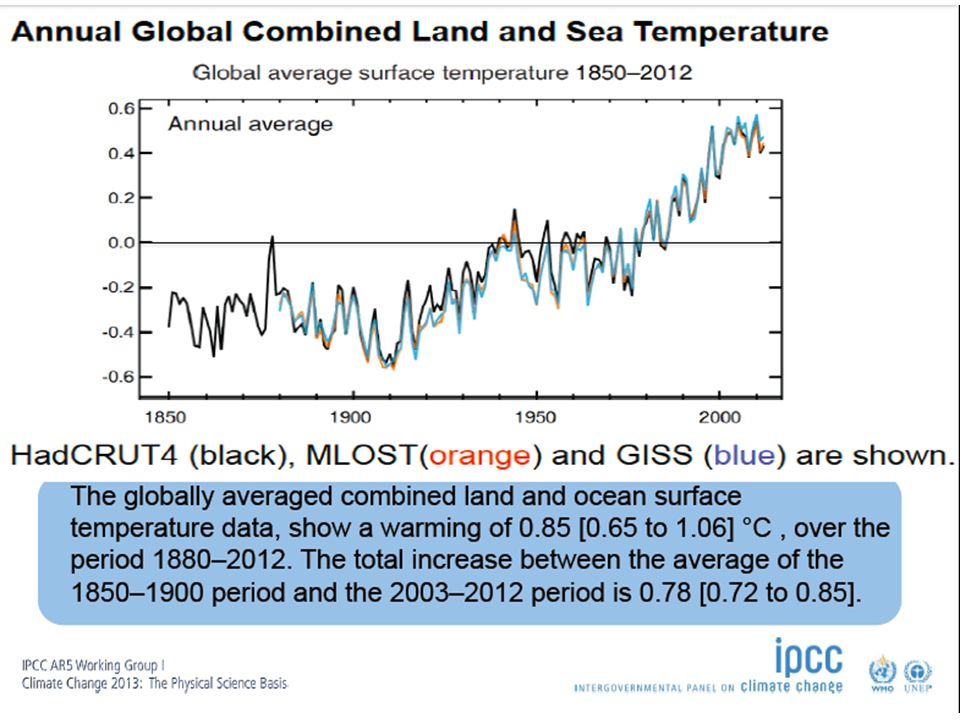 Annual Global Combined Land and Sea Temperature

Global average surface temperature 1850–2012

Annual average

0.6
0.4
0.2
0.0
-0.2
-0.4
-0.6

1850
1900
1950
2000

HadCRUT4 (black), MLOST(orange) and GISS (blue) are shown.

The globally averaged combined land and ocean surface temperature data, show a warming of 0.85 [0.65 to 1.06] °C , over the period 1880–2012. The total increase between the average of the 1850–1900 period and the 2003–2012 period is 0.78 [0.72 to 0.85].

IPCC AR5 Working Group I
Climate Change 2013: The Physical Science Basis

ipcc
INTERGOVERNMENTAL PANEL ON climate change

WMO UNEP